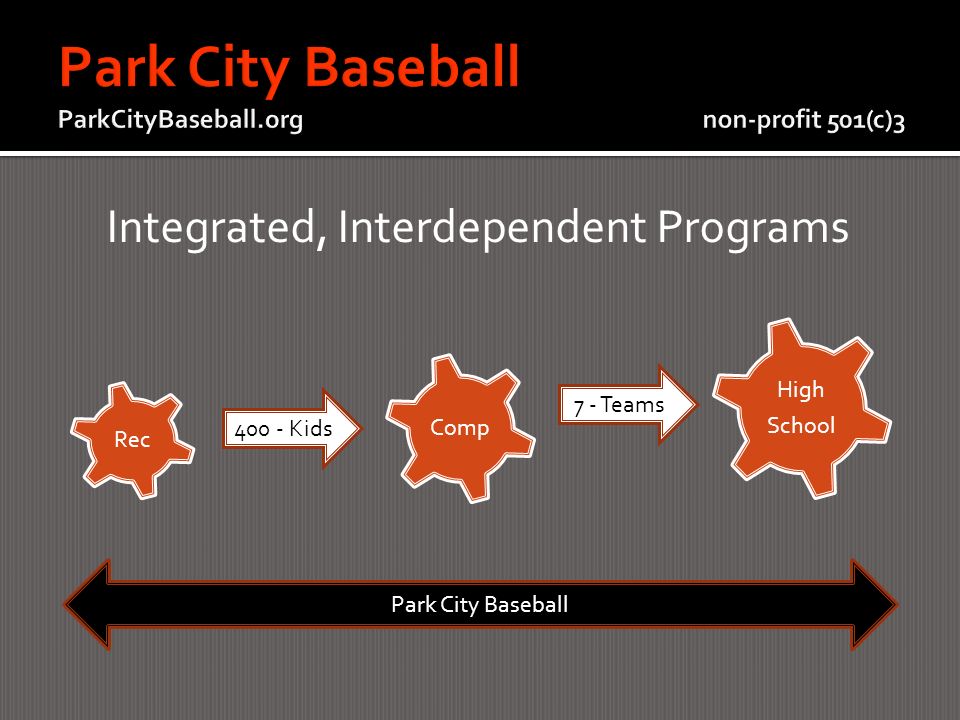 Park City Baseball
ParkCityBaseball.org
non-profit 501(c)3

Integrated, Interdependent Programs

Rec
400 - Kids
Comp
7 - Teams
High School

Park City Baseball